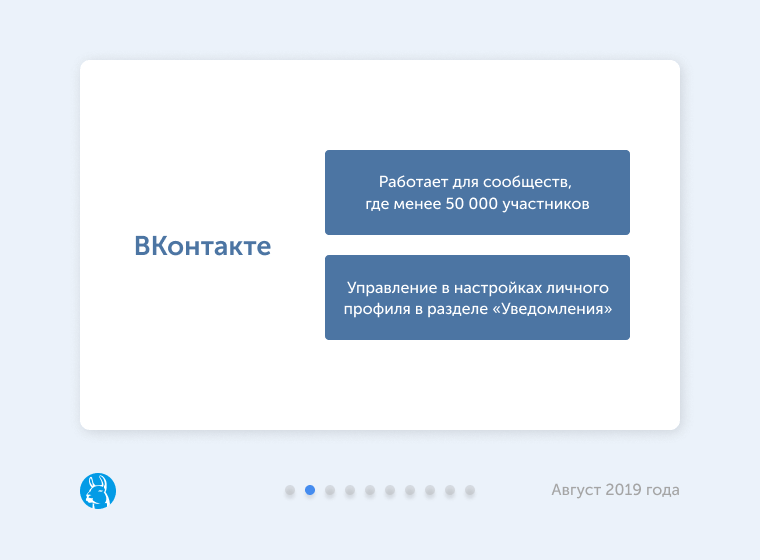 ВКонтакте

Работает для сообществ, где менее 50 000 участников

Управление в настройках личного профиля в разделе «Уведомления»

Август 2019 года